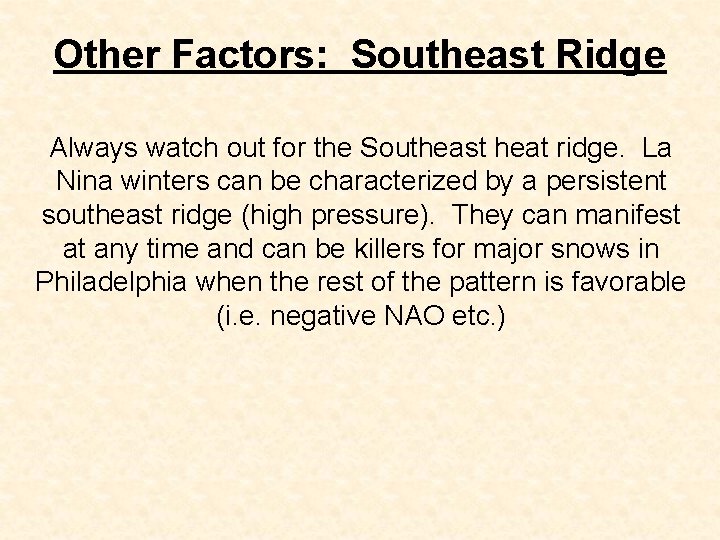 Other Factors:  Southeast Ridge

Always watch out for the Southeast heat ridge.  La Nina winters can be characterized by a persistent southeast ridge (high pressure).  They can manifest at any time and can be killers for major snows in Philadelphia when the rest of the pattern is favorable (i.e. negative NAO etc.)